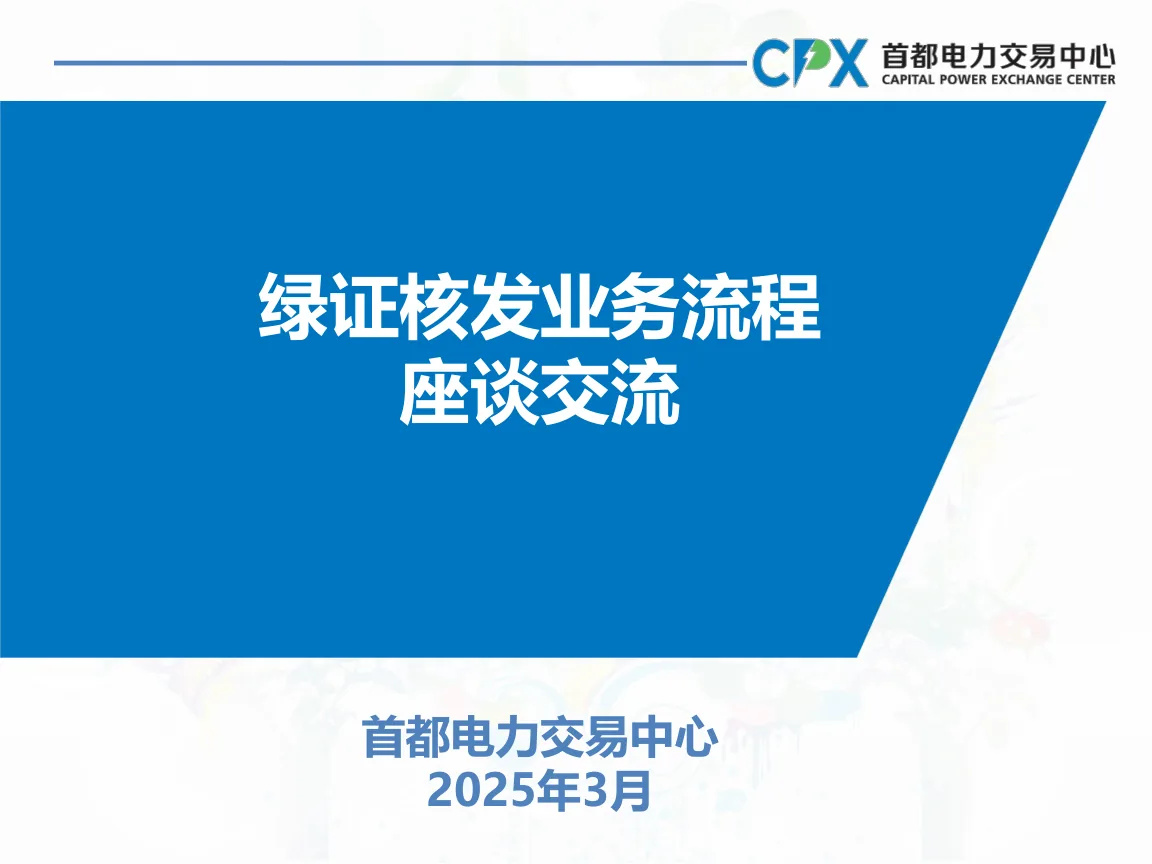 CPX 首都电力交易中心
CAPITAL POWER EXCHANGE CENTER

绿证核发业务流程
座谈交流

首都电力交易中心
2025年3月